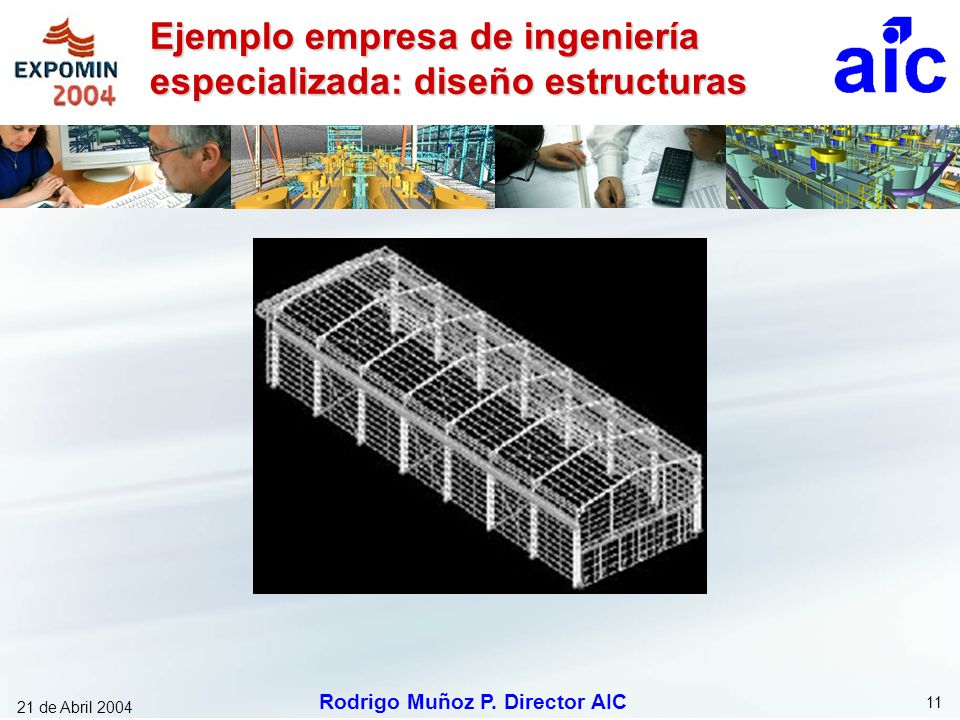 EXPOMIN 2004

Ejemplo empresa de ingeniería especializada: diseño estructuras

aic

21 de Abril 2004

Rodrigo Muñoz P. Director AIC

11